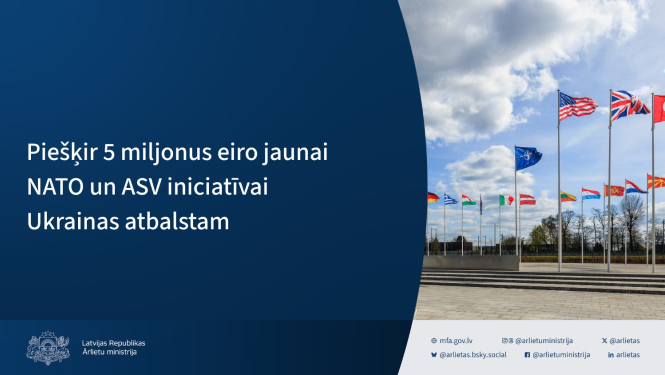 Piešķir 5 miljonus eiro jaunai NATO un ASV iniciatīvai Ukrainas atbalstam

Latvijas Republikas
Ārlietu ministrija

mfa.gov.lv
@arlietuministrija
@arlietas
@arlietas.bsky.social
@arlietuministrija
arlietas